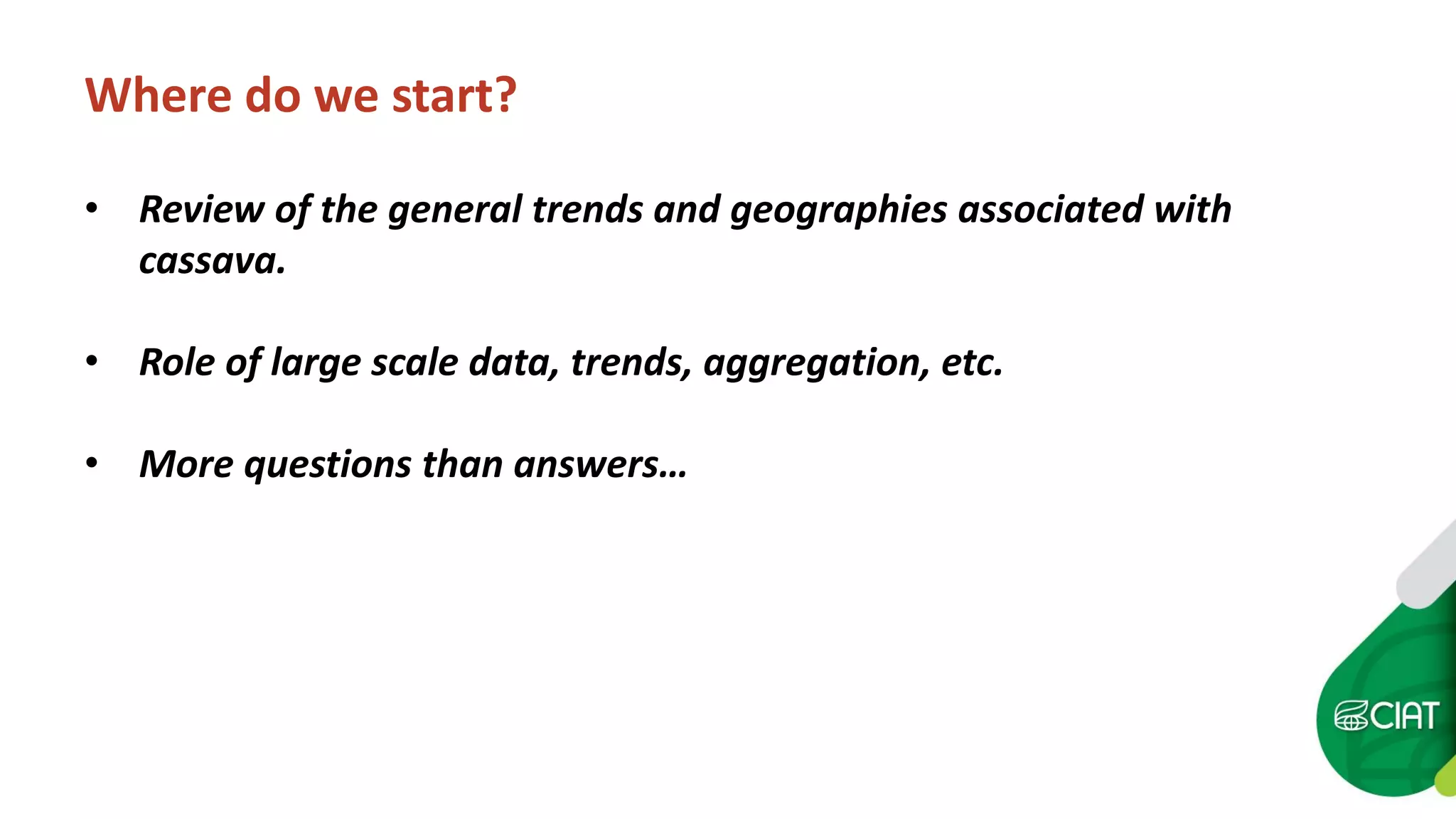 Where do we start?

• Review of the general trends and geographies associated with cassava.

• Role of large scale data, trends, aggregation, etc.

• More questions than answers…

CIAT